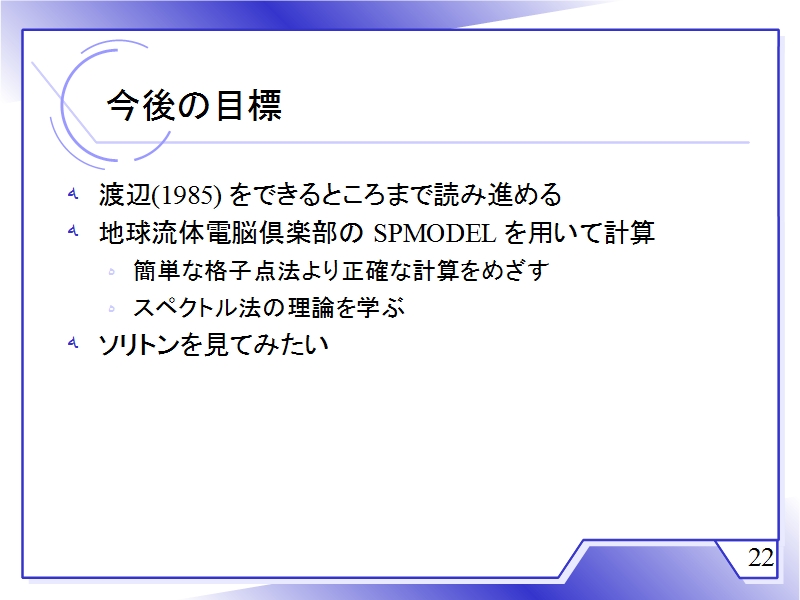 今後の目標

渡辺(1985) をできるところまで読み進める

地球流体電脳倶楽部の SPMODEL を用いて計算

簡単な格子点法より正確な計算をめざす

スペクトル法の理論を学ぶ

ソリトンを見てみたい

22